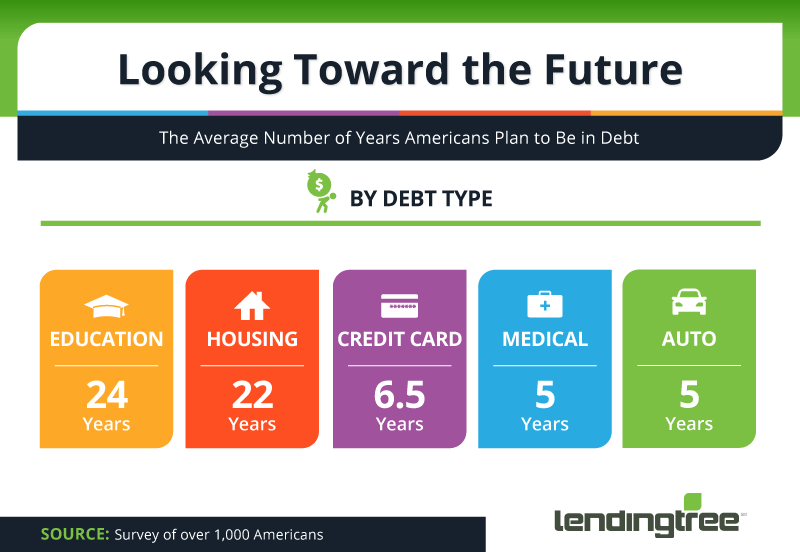 Looking Toward the Future

The Average Number of Years Americans Plan to Be in Debt

BY DEBT TYPE

EDUCATION
24
Years

HOUSING
22
Years

CREDIT CARD
6.5
Years

MEDICAL
5
Years

AUTO
5
Years

SOURCE: Survey of over 1,000 Americans

lendingtree